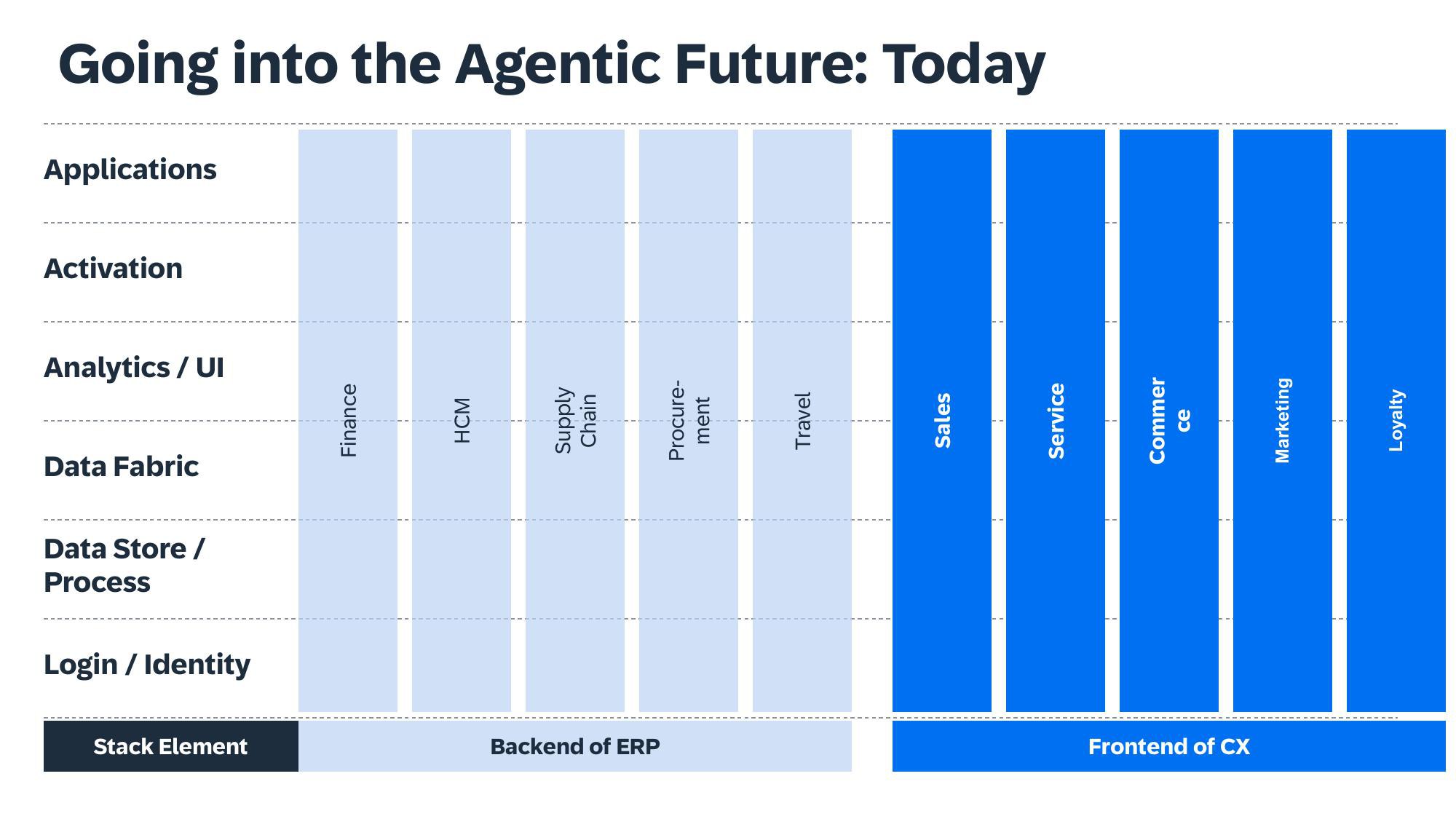 Going into the Agentic Future: Today

Applications

Activation

Analytics / UI

Data Fabric

Data Store / Process

Login / Identity

Finance

HCM

Supply Chain

Procure-ment

Travel

Sales

Service

Commer ce

Marketing

Loyalty

Stack Element

Backend of ERP

Frontend of CX